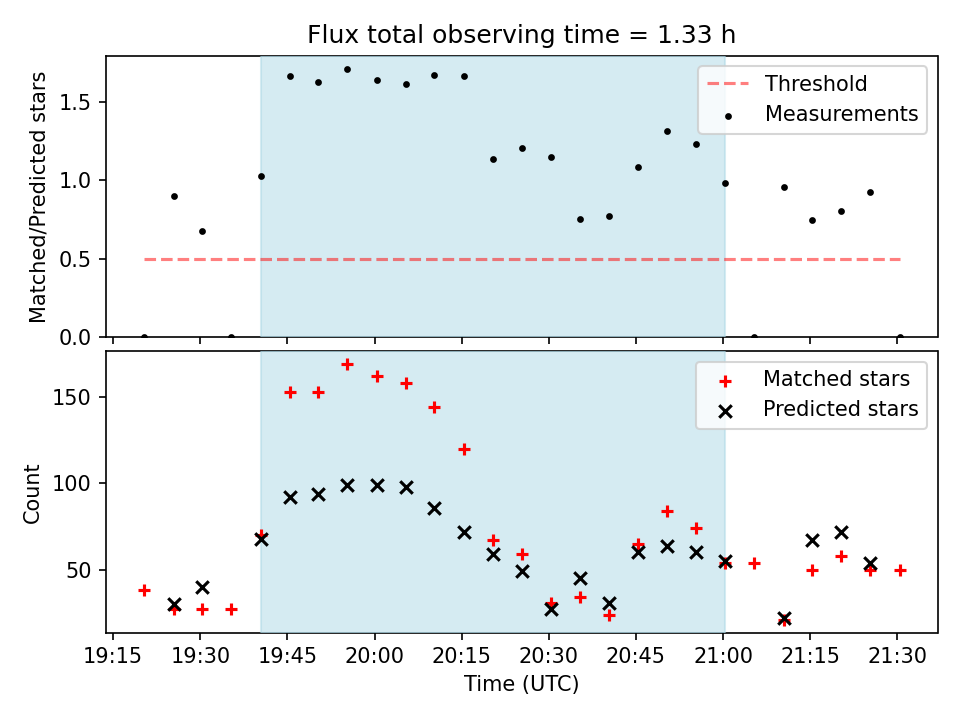 Flux total observing time = 1.33 h

Matched/Predicted stars

1.5
1.0
0.5
0.0

Threshold
Measurements

Count

150
100
50

Matched stars
Predicted stars

19:15 19:30 19:45 20:00 20:15 20:30 20:45 21:00 21:15 21:30

Time (UTC)